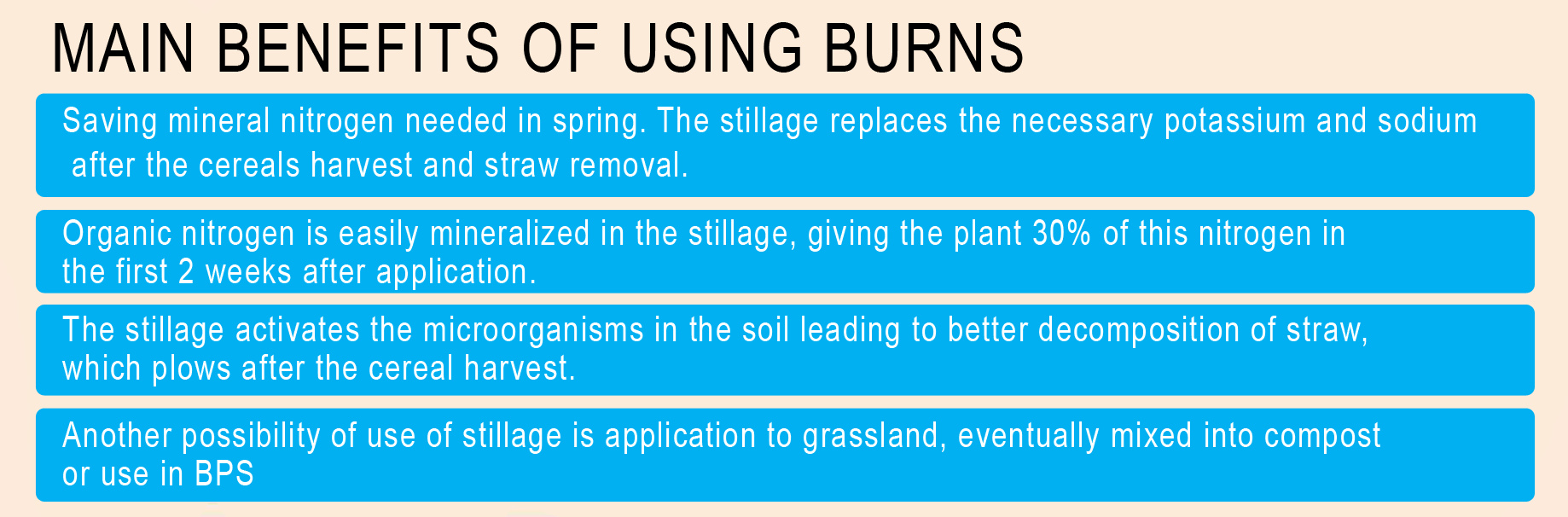 MAIN BENEFITS OF USING BURNS

Saving mineral nitrogen needed in spring. The stillage replaces the necessary potassium and sodium after the cereals harvest and straw removal.

Organic nitrogen is easily mineralized in the stillage, giving the plant 30% of this nitrogen in the first 2 weeks after application.

The stillage activates the microorganisms in the soil leading to better decomposition of straw, which plows after the cereal harvest.

Another possibility of use of stillage is application to grassland, eventually mixed into compost or use in BPS